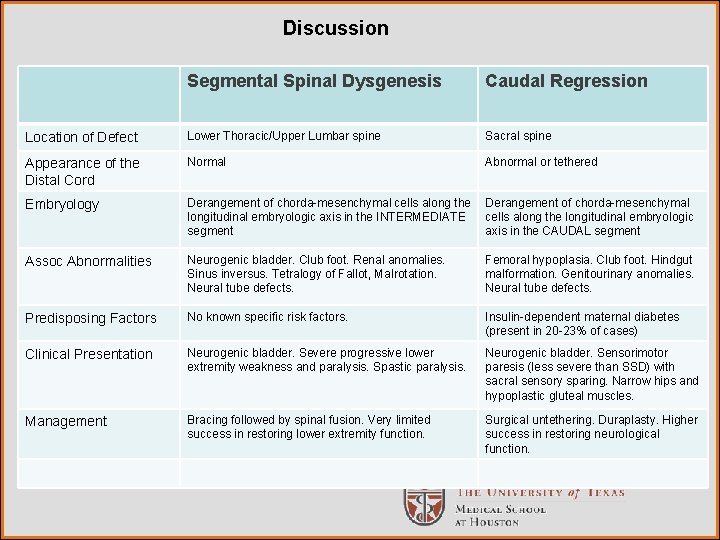 Discussion

| | Segmental Spinal Dysgenesis | Caudal Regression |
|---|---|---|
| Location of Defect | Lower Thoracic/Upper Lumbar spine | Sacral spine |
| Appearance of the Distal Cord | Normal | Abnormal or tethered |
| Embryology | Derangement of chorda-mesenchymal cells along the longitudinal embryologic axis in the INTERMEDIATE segment | Derangement of chorda-mesenchymal cells along the longitudinal embryologic axis in the CAUDAL segment |
| Assoc Abnormalities | Neurogenic bladder. Club foot. Renal anomalies. Sinus inversus. Tetralogy of Fallot, Malrotation. Neural tube defects. | Femoral hypoplasia. Club foot. Hindgut malformation. Genitourinary anomalies. Neural tube defects. |
| Predisposing Factors | No known specific risk factors. | Insulin-dependent maternal diabetes (present in 20-23% of cases) |
| Clinical Presentation | Neurogenic bladder. Severe progressive lower extremity weakness and paralysis. Spastic paralysis. | Neurogenic bladder. Sensorimotor paresis (less severe than SSD) with sacral sensory sparing. Narrow hips and hypoplastic gluteal muscles. |
| Management | Bracing followed by spinal fusion. Very limited success in restoring lower extremity function. | Surgical untethering. Duraplasty. Higher success in restoring neurological function. |
| | | |

THE UNIVERSITY of TEXAS
MEDICAL SCHOOL
AT HOUSTON